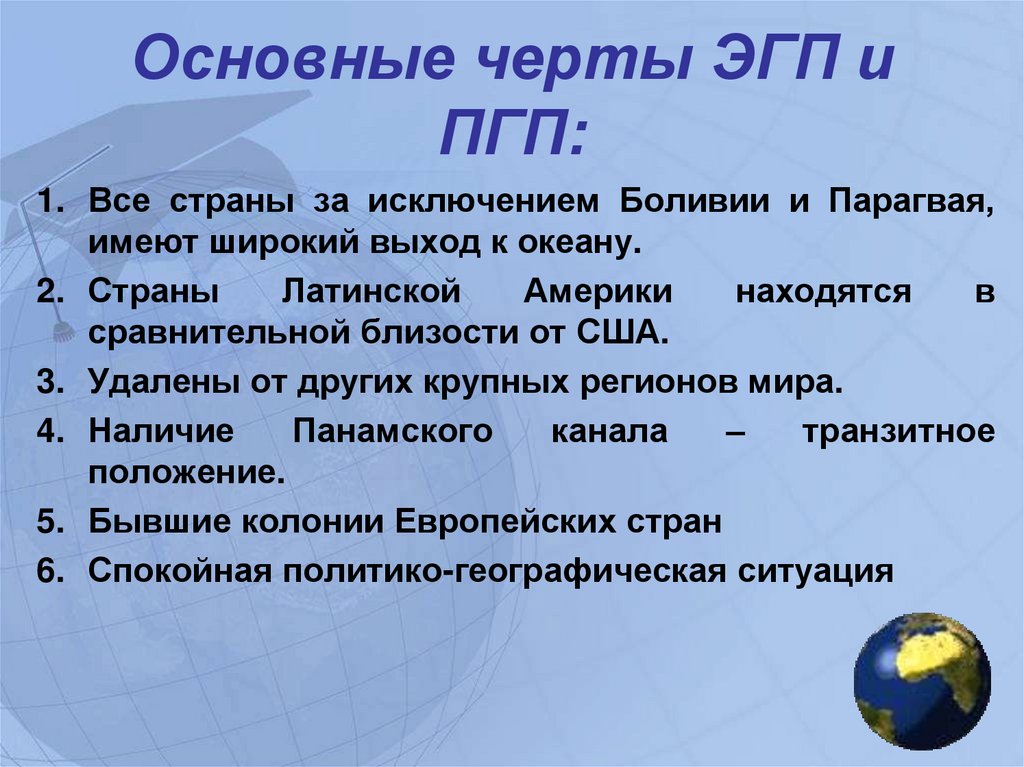 Основные черты ЭГП и ПГП:

1. Все страны за исключением Боливии и Парагвая, имеют широкий выход к океану.
2. Страны Латинской Америки находятся в сравнительной близости от США.
3. Удалены от других крупных регионов мира.
4. Наличие Панамского канала – транзитное положение.
5. Бывшие колонии Европейских стран
6. Спокойная политико-географическая ситуация